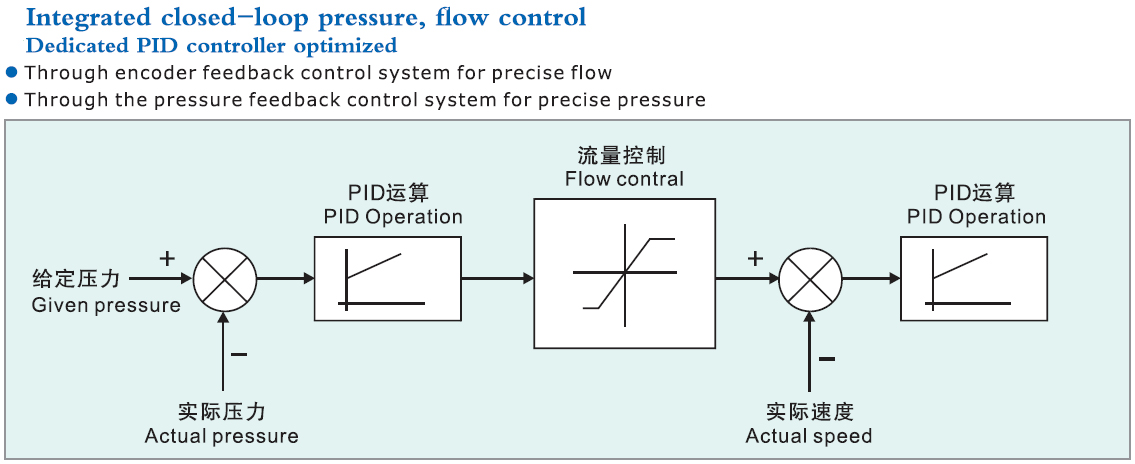 Integrated closed-loop pressure, flow control
Dedicated PID controller optimized

● Through encoder feedback control system for precise flow
● Through the pressure feedback control system for precise pressure

给定压力
Given pressure
+
−
实际压力
Actual pressure

PID运算
PID Operation

流量控制
Flow contral

+
−
实际速度
Actual speed

PID运算
PID Operation